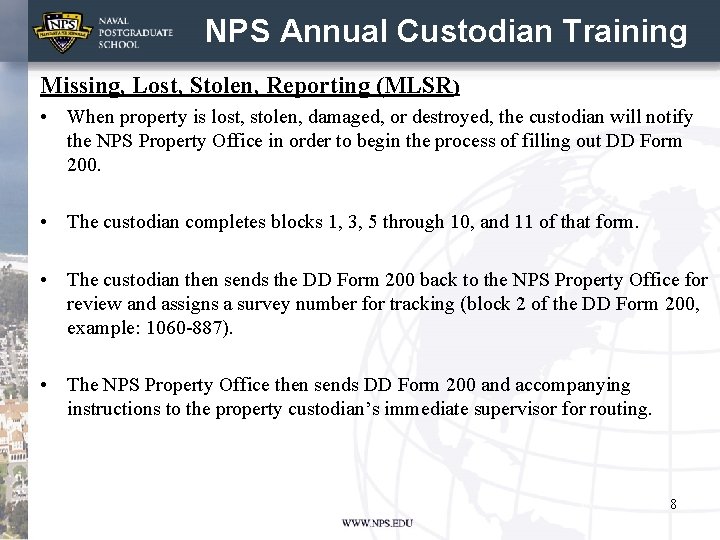 NPS

NAVAL POSTGRADUATE SCHOOL

NPS Annual Custodian Training

Missing, Lost, Stolen, Reporting (MLSR)

• When property is lost, stolen, damaged, or destroyed, the custodian will notify the NPS Property Office in order to begin the process of filling out DD Form 200.

• The custodian completes blocks 1, 3, 5 through 10, and 11 of that form.

• The custodian then sends the DD Form 200 back to the NPS Property Office for review and assigns a survey number for tracking (block 2 of the DD Form 200, example: 1060-887).

• The NPS Property Office then sends DD Form 200 and accompanying instructions to the property custodian's immediate supervisor for routing.

8

WWW.NPS.EDU